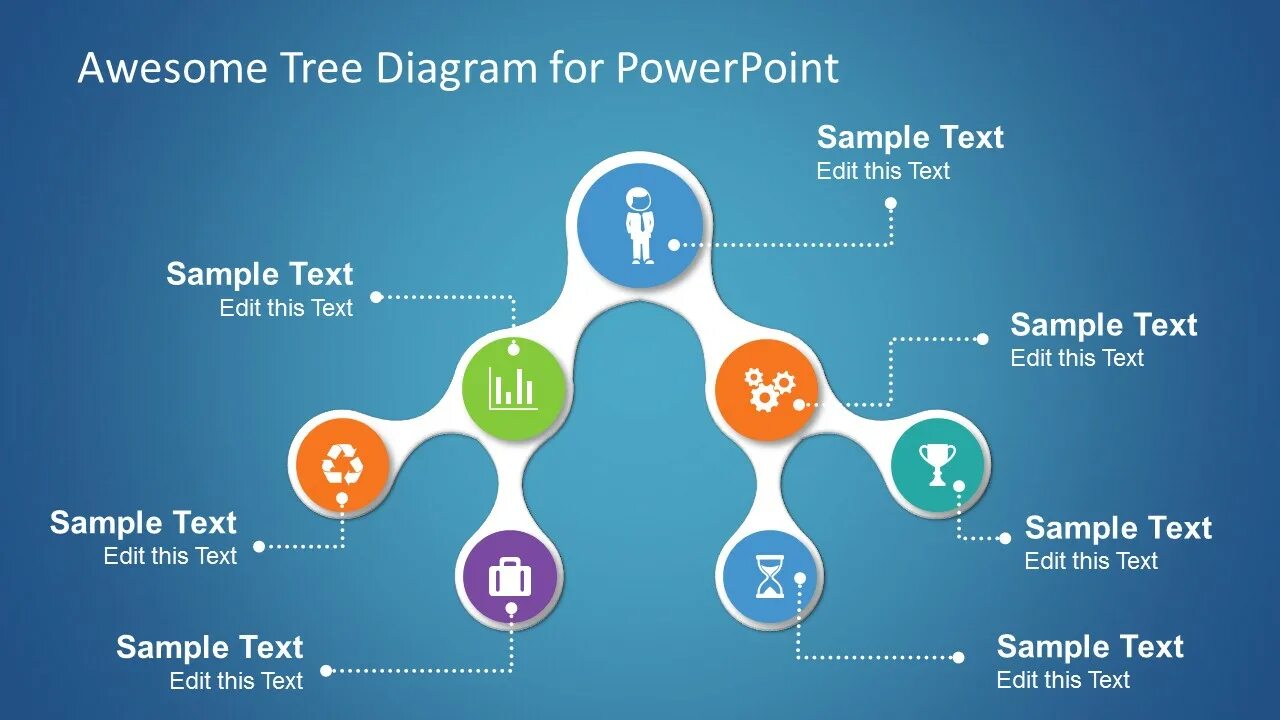 Awesome Tree Diagram for PowerPoint

Sample Text
Edit this Text

Sample Text
Edit this Text

Sample Text
Edit this Text

Sample Text
Edit this Text

Sample Text
Edit this Text

Sample Text
Edit this Text

Sample Text
Edit this Text